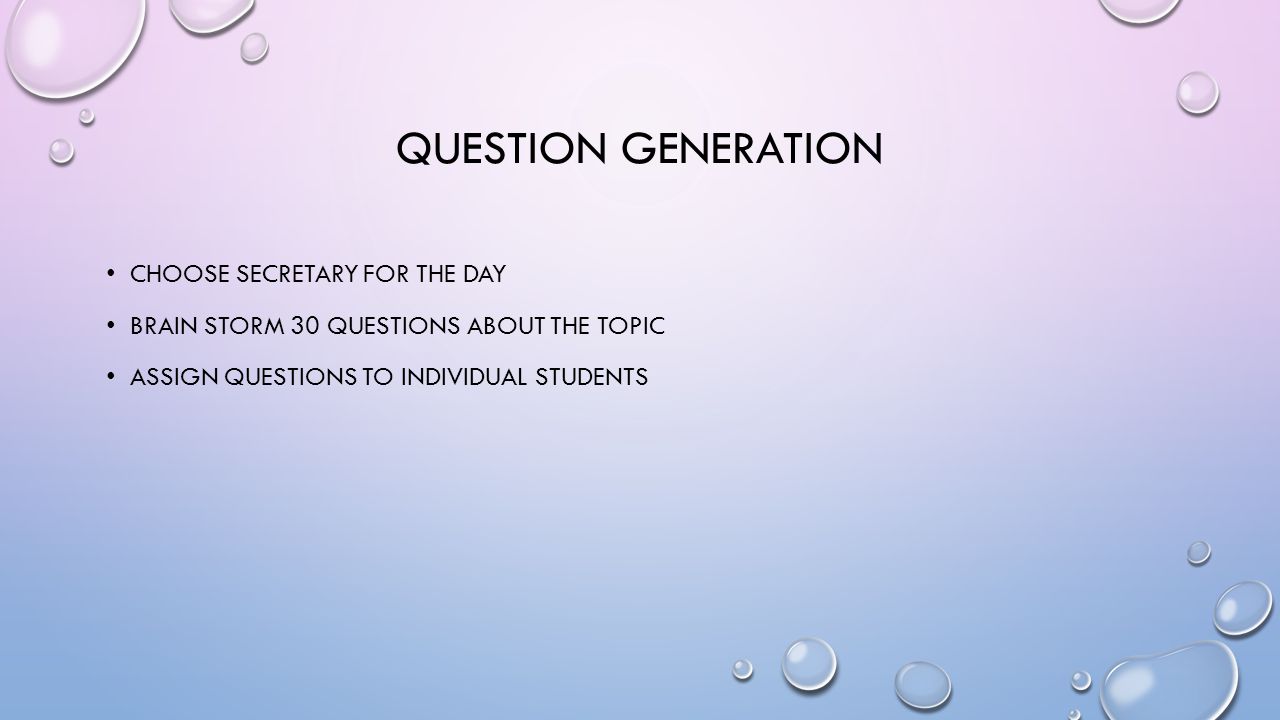 QUESTION GENERATION

• CHOOSE SECRETARY FOR THE DAY
• BRAIN STORM 30 QUESTIONS ABOUT THE TOPIC
• ASSIGN QUESTIONS TO INDIVIDUAL STUDENTS